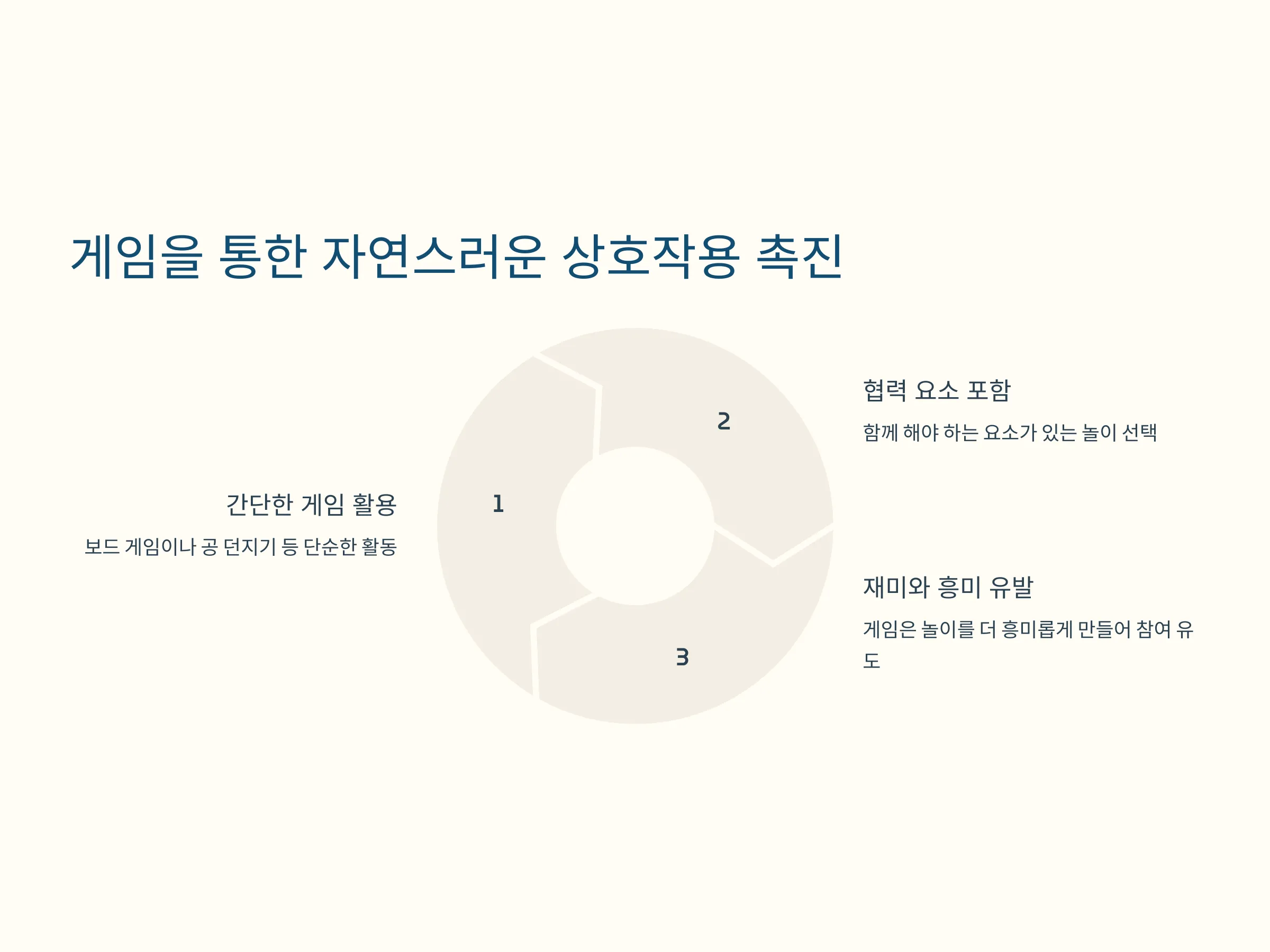 게임을 통한 자연스러운 상호작용 촉진

1

간단한 게임 활용

보드 게임이나 공 던지기 등 단순한 활동

2

협력 요소 포함

함께 해야 하는 요소가 있는 놀이 선택

3

재미와 흥미 유발

게임은 놀이를 더 흥미롭게 만들어 참여 유도